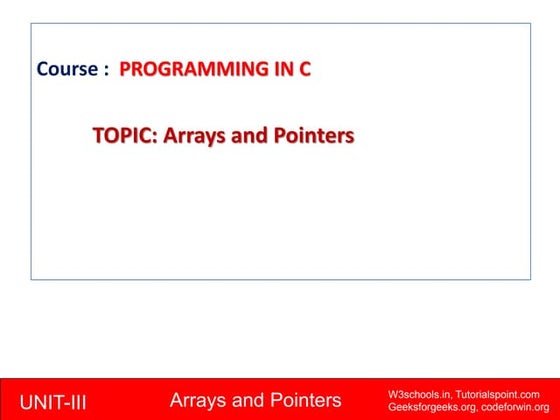 Course : PROGRAMMING IN C

TOPIC: Arrays and Pointers

UNIT-III

Arrays and Pointers

W3schools.in, Tutorialspoint.com
Geeksforgeeks.org, codeforwin.org